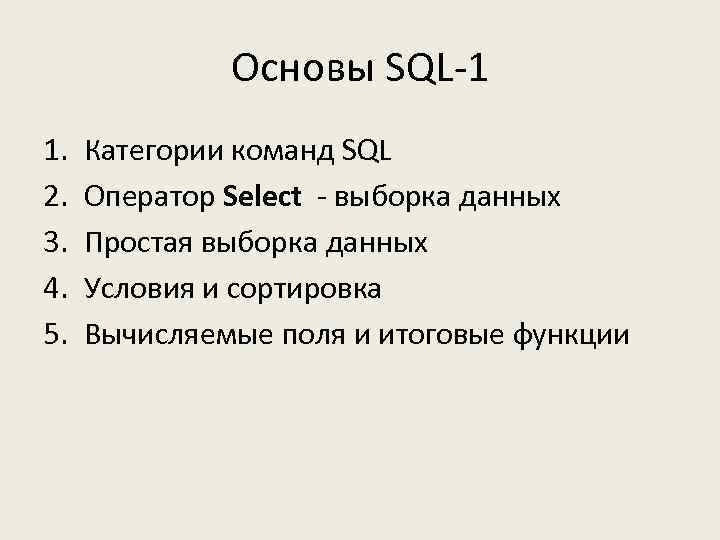 Основы SQL-1

1. Категории команд SQL
2. Оператор Select - выборка данных
3. Простая выборка данных
4. Условия и сортировка
5. Вычисляемые поля и итоговые функции